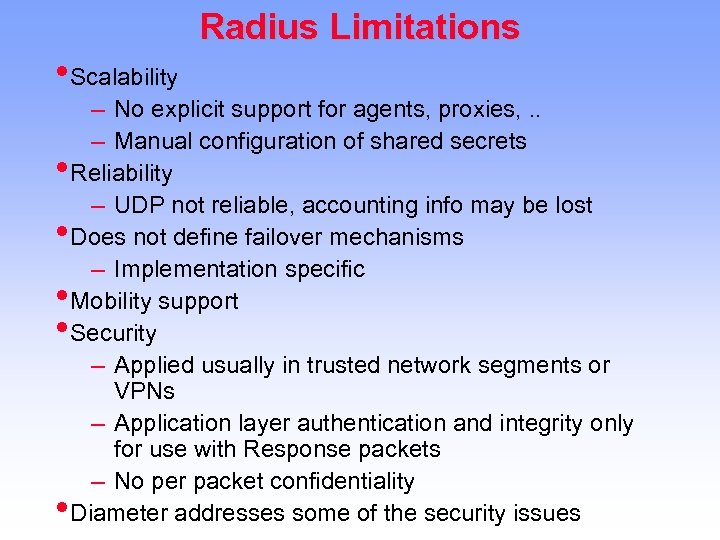 Radius Limitations

• Scalability
– No explicit support for agents, proxies, ..
– Manual configuration of shared secrets
• Reliability
– UDP not reliable, accounting info may be lost
• Does not define failover mechanisms
– Implementation specific
• Mobility support
• Security
– Applied usually in trusted network segments or VPNs
– Application layer authentication and integrity only for use with Response packets
– No per packet confidentiality
• Diameter addresses some of the security issues